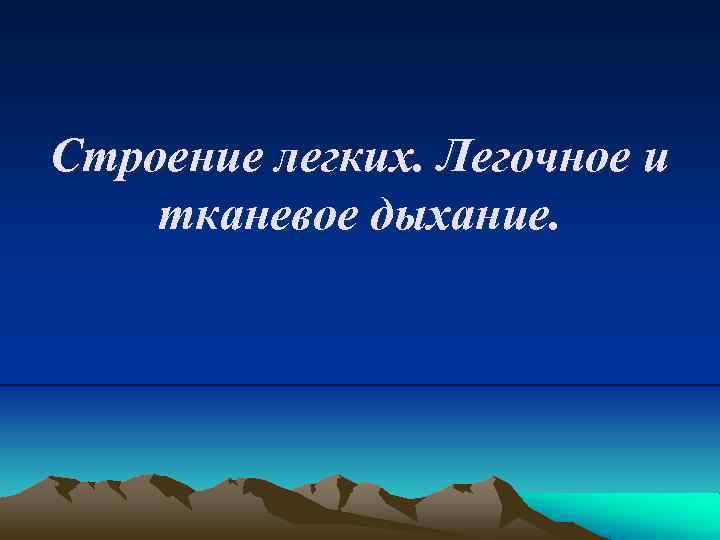 Строение легких. Легочное и тканевое дыхание.